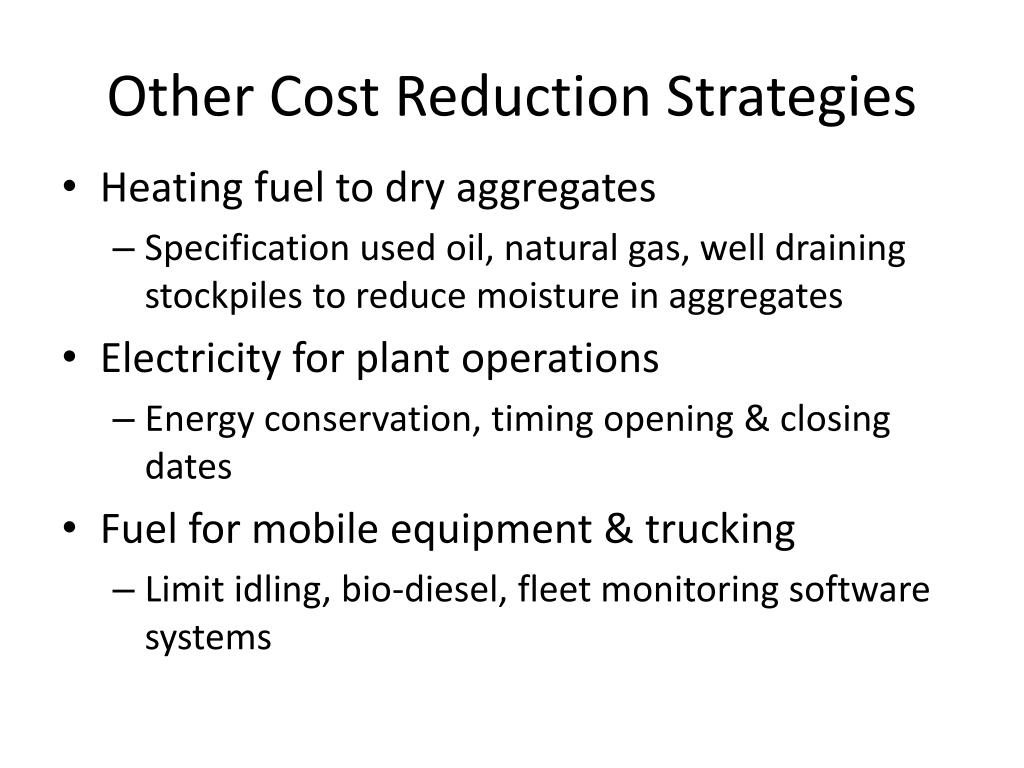 Other Cost Reduction Strategies

• Heating fuel to dry aggregates
– Specification used oil, natural gas, well draining stockpiles to reduce moisture in aggregates
• Electricity for plant operations
– Energy conservation, timing opening & closing dates
• Fuel for mobile equipment & trucking
– Limit idling, bio-diesel, fleet monitoring software systems